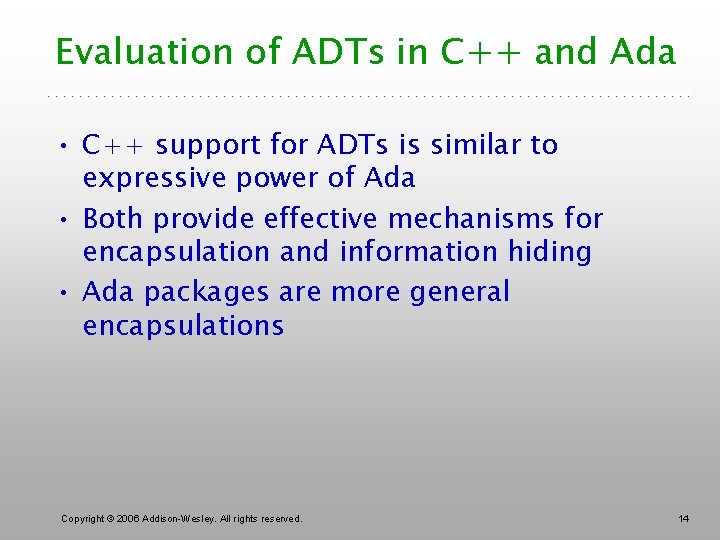 Evaluation of ADTs in C++ and Ada

• C++ support for ADTs is similar to expressive power of Ada
• Both provide effective mechanisms for encapsulation and information hiding
• Ada packages are more general encapsulations

Copyright © 2006 Addison-Wesley. All rights reserved.

14